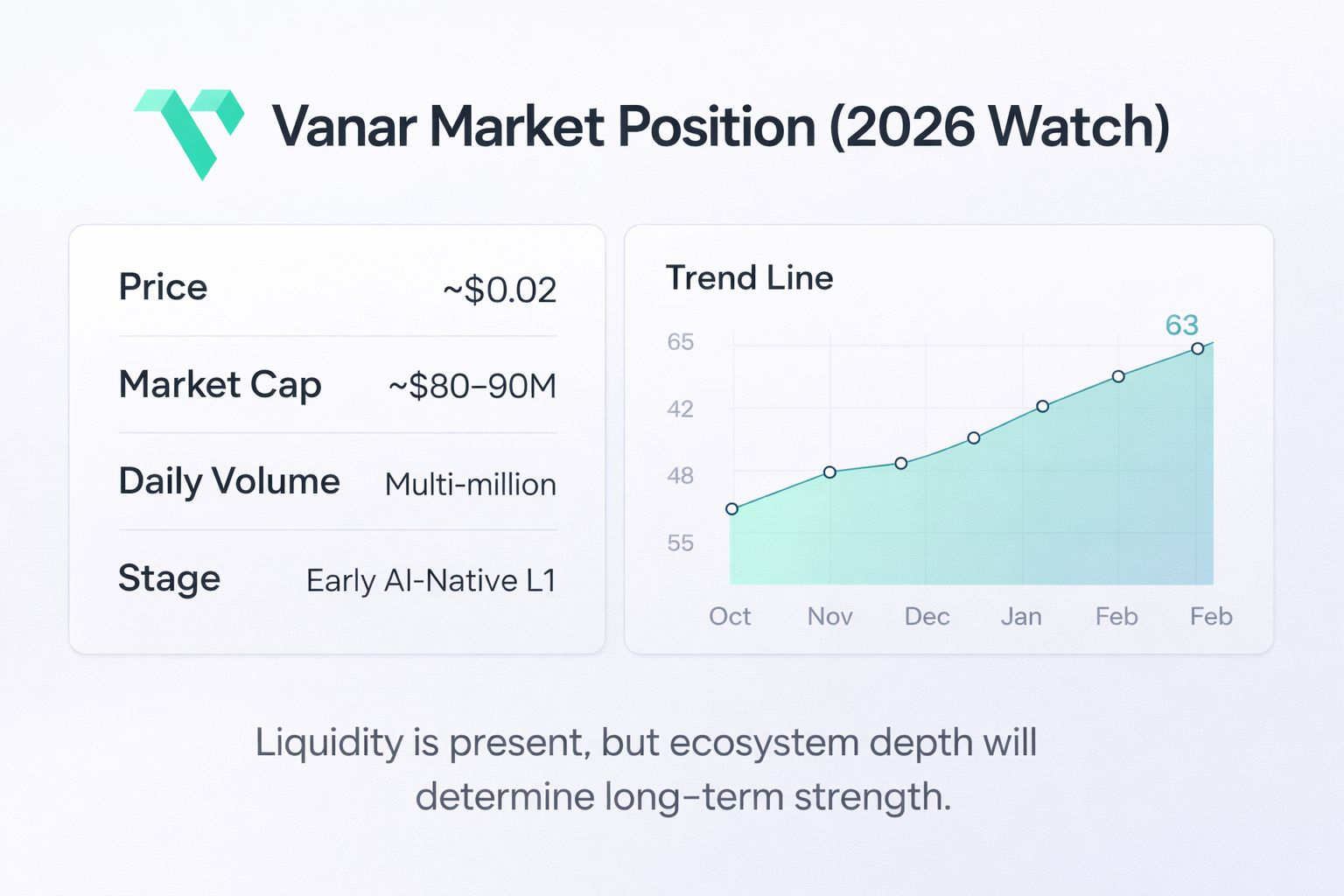 Vanar Market Position (2026 Watch)

| Price | ~$0.02 |
|---|---|
| Market Cap | ~$80–90M |
| Daily Volume | Multi-million |
| Stage | Early AI-Native L1 |

Trend Line

63

65
42
48
55

Oct Nov Dec Jan Feb Feb

Liquidity is present, but ecosystem depth will determine long-term strength.